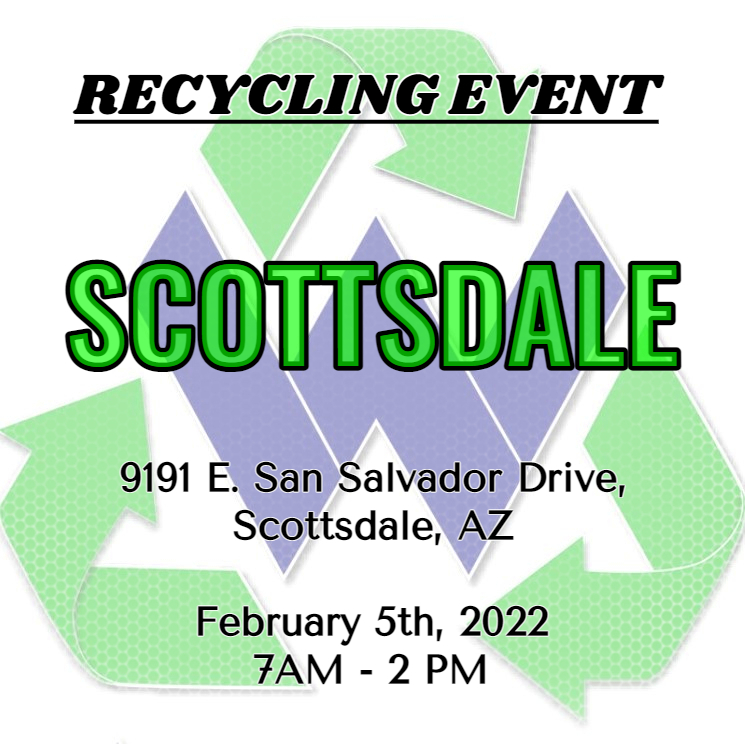 RECYCLING EVENT

SCOTTSDALE

9191 E. San Salvador Drive, Scottsdale, AZ

February 5th, 2022
7AM - 2 PM